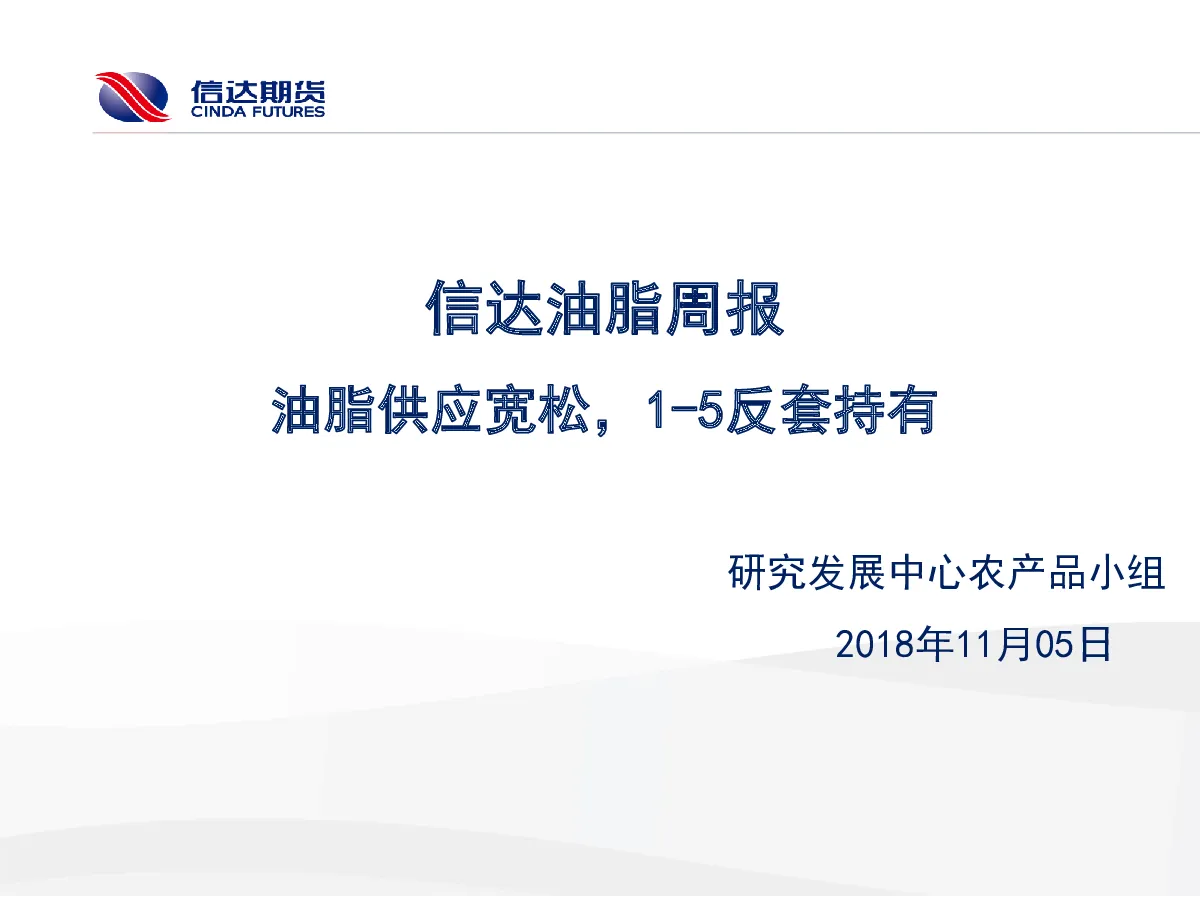 信达期货
CINDA FUTURES

信达油脂周报

油脂供应宽松，1-5反套持有

研究发展中心农产品小组

2018年11月05日